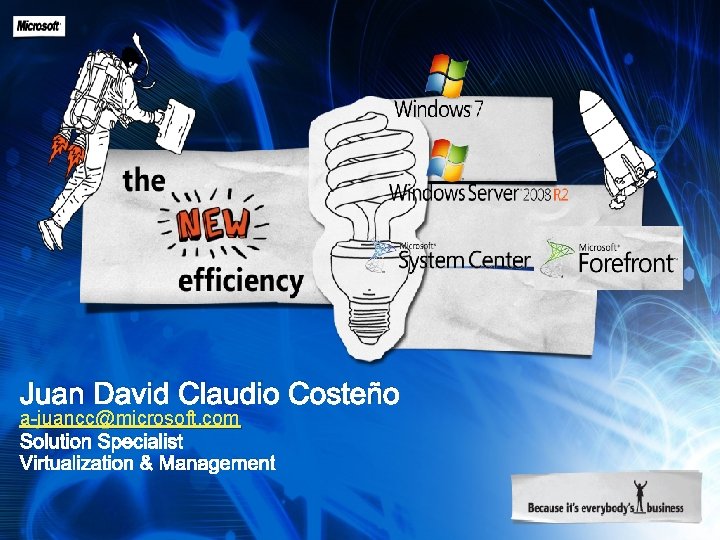 Microsoft

the NEW efficiency

Windows 7

Windows Server 2008 R2

Microsoft System Center

Microsoft Forefront

Juan David Claudio Costeño
a-juancc@microsoft.com
Solution Specialist
Virtualization & Management

Because it's everybody's business